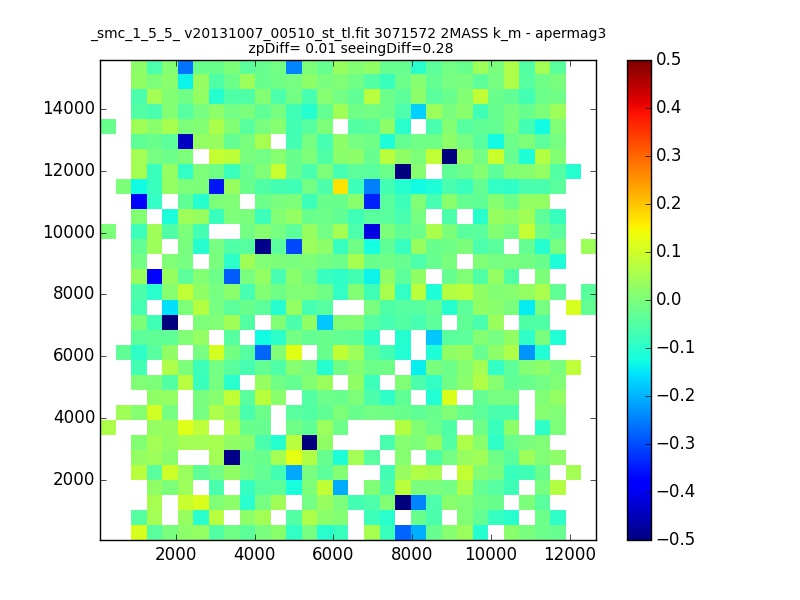 _smc_1_5_5_ v20131007_00510_st_tl.fit 3071572 2MASS k_m - apermag3
zpDiff= 0.01 seeingDiff=0.28

14000
12000
10000
8000
6000
4000
2000

2000 4000 6000 8000 10000 12000

0.5
0.4
0.3
0.2
0.1
0.0
−0.1
−0.2
−0.3
−0.4
−0.5